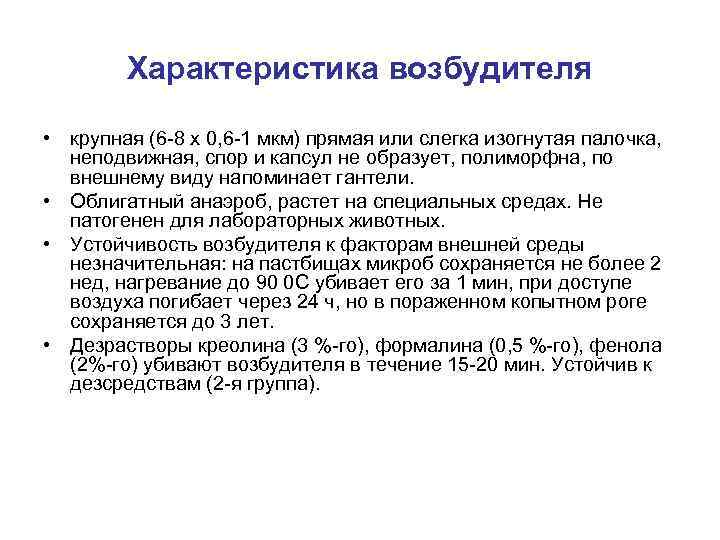 Характеристика возбудителя

• крупная (6-8 х 0,6-1 мкм) прямая или слегка изогнутая палочка, неподвижная, спор и капсул не образует, полиморфна, по внешнему виду напоминает гантели.
• Облигатный анаэроб, растет на специальных средах. Не патогенен для лабораторных животных.
• Устойчивость возбудителя к факторам внешней среды незначительная: на пастбищах микроб сохраняется не более 2 нед, нагревание до 90 0С убивает его за 1 мин, при доступе воздуха погибает через 24 ч, но в пораженном копытном роге сохраняется до 3 лет.
• Дезрастворы креолина (3 %-го), формалина (0,5 %-го), фенола (2%-го) убивают возбудителя в течение 15-20 мин. Устойчив к дезсредствам (2-я группа).